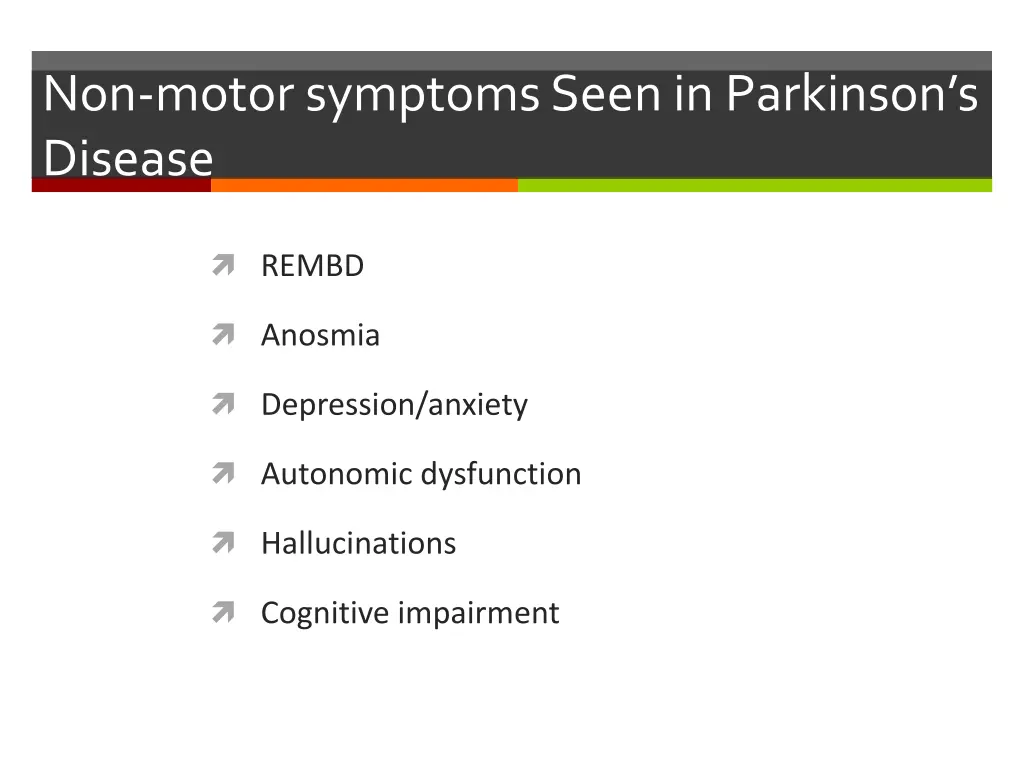 Non-motor symptoms Seen in Parkinson's Disease

REMBD

Anosmia

Depression/anxiety

Autonomic dysfunction

Hallucinations

Cognitive impairment